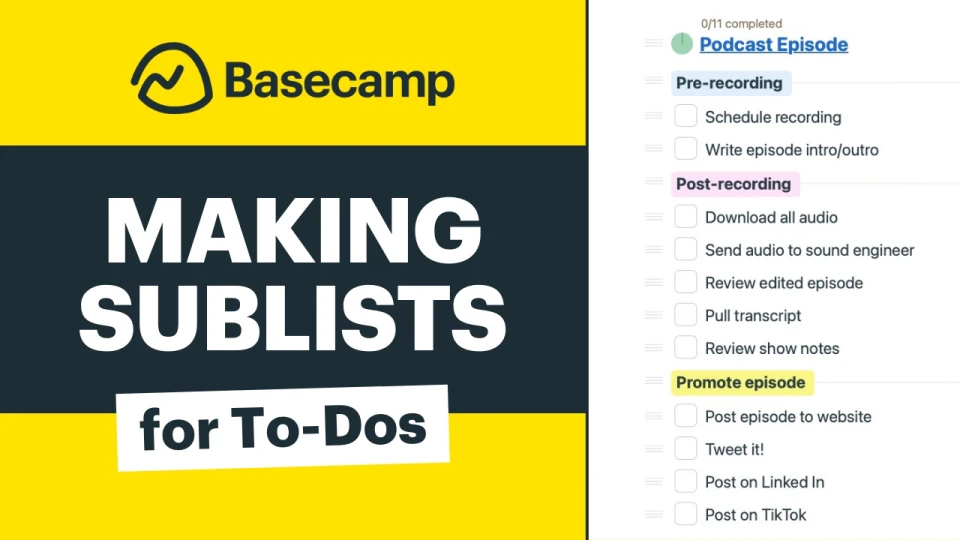 Basecamp

MAKING SUBLISTS

for To-Dos

0/11 completed
Podcast Episode

Pre-recording
Schedule recording
Write episode intro/outro

Post-recording
Download all audio
Send audio to sound engineer
Review edited episode
Pull transcript
Review show notes

Promote episode
Post episode to website
Tweet it!
Post on Linked In
Post on TikTok